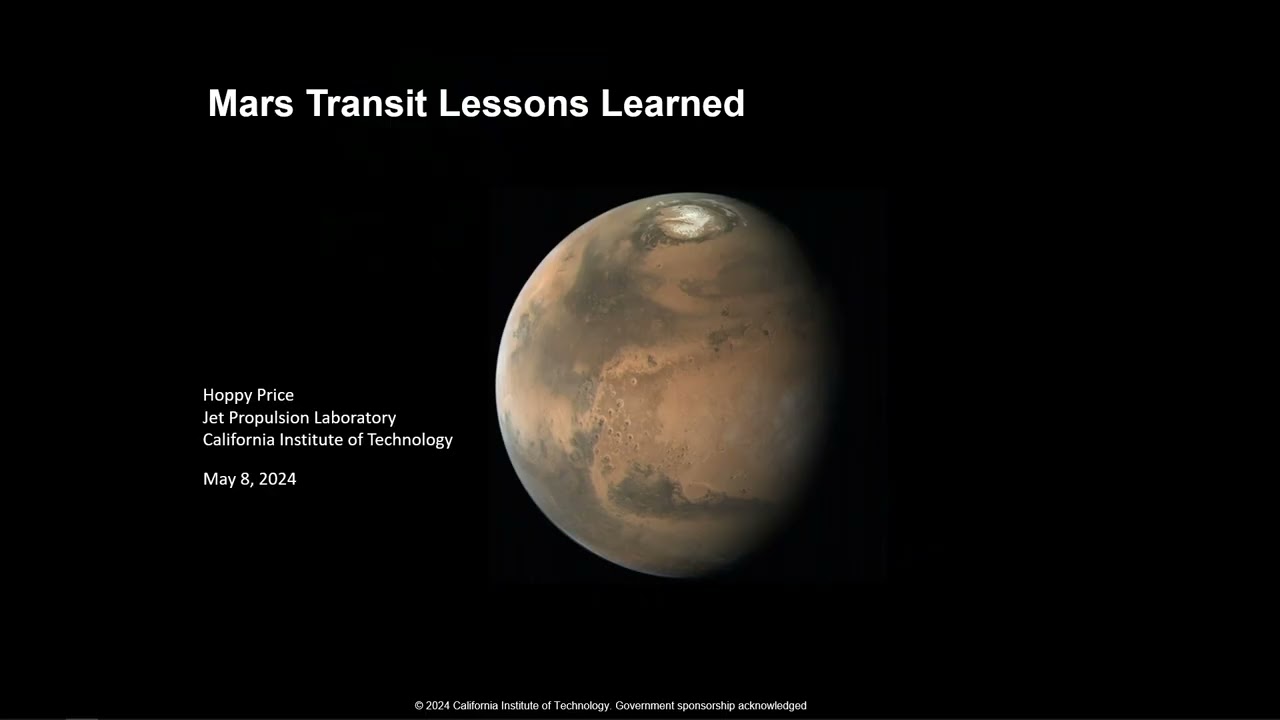 Mars Transit Lessons Learned

Hoppy Price
Jet Propulsion Laboratory
California Institute of Technology

May 8, 2024

© 2024 California Institute of Technology. Government sponsorship acknowledged